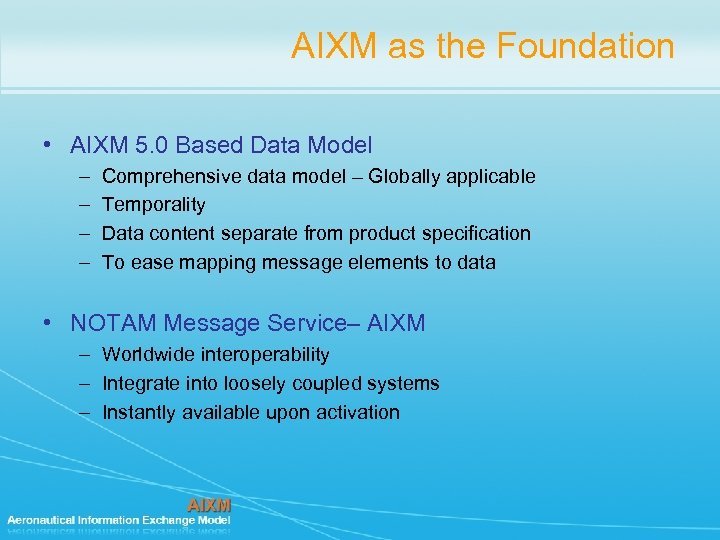 AIXM as the Foundation

• AIXM 5.0 Based Data Model
– Comprehensive data model – Globally applicable
– Temporality
– Data content separate from product specification
– To ease mapping message elements to data

• NOTAM Message Service– AIXM
– Worldwide interoperability
– Integrate into loosely coupled systems
– Instantly available upon activation

AIXM
Aeronautical Information Exchange Model